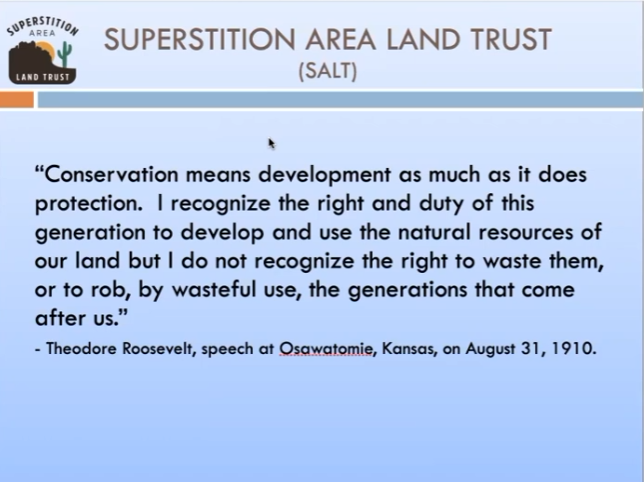 SUPERSTITION AREA LAND TRUST

SUPERSTITION AREA LAND TRUST
(SALT)

“Conservation means development as much as it does protection. I recognize the right and duty of this generation to develop and use the natural resources of our land but I do not recognize the right to waste them, or to rob, by wasteful use, the generations that come after us.”

- Theodore Roosevelt, speech at Osawatomie, Kansas, on August 31, 1910.